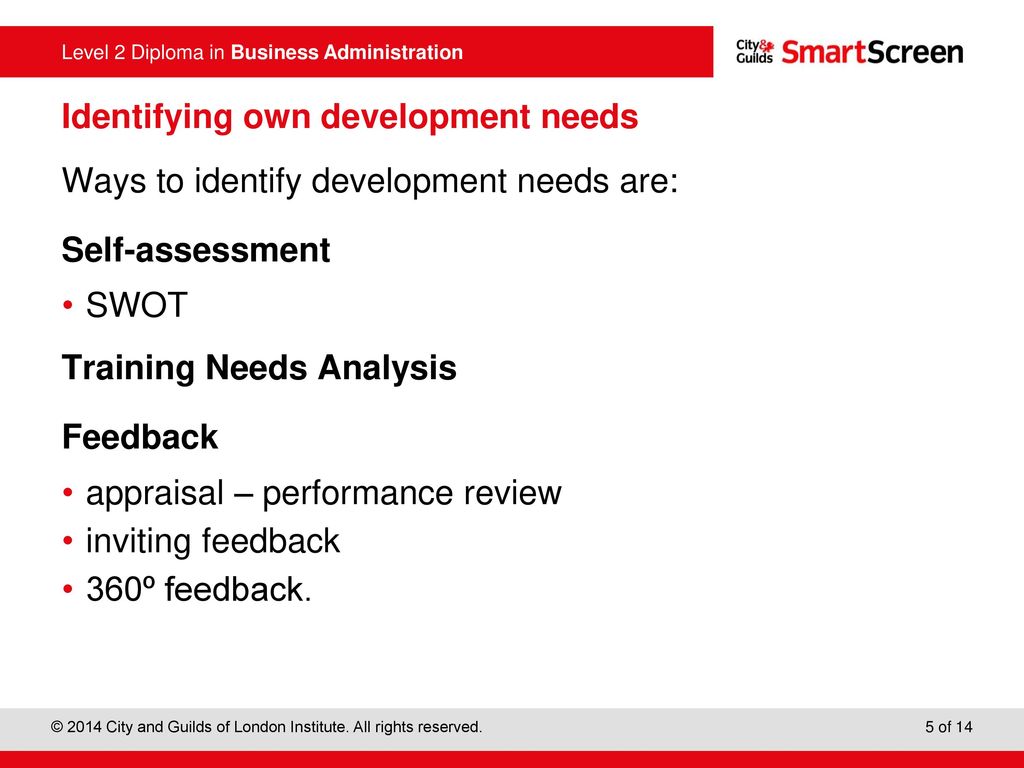 Level 2 Diploma in Business Administration

City & Guilds SmartScreen

Identifying own development needs

Ways to identify development needs are:

Self-assessment

• SWOT

Training Needs Analysis

Feedback

• appraisal – performance review
• inviting feedback
• 360º feedback.

© 2014 City and Guilds of London Institute. All rights reserved.

5 of 14